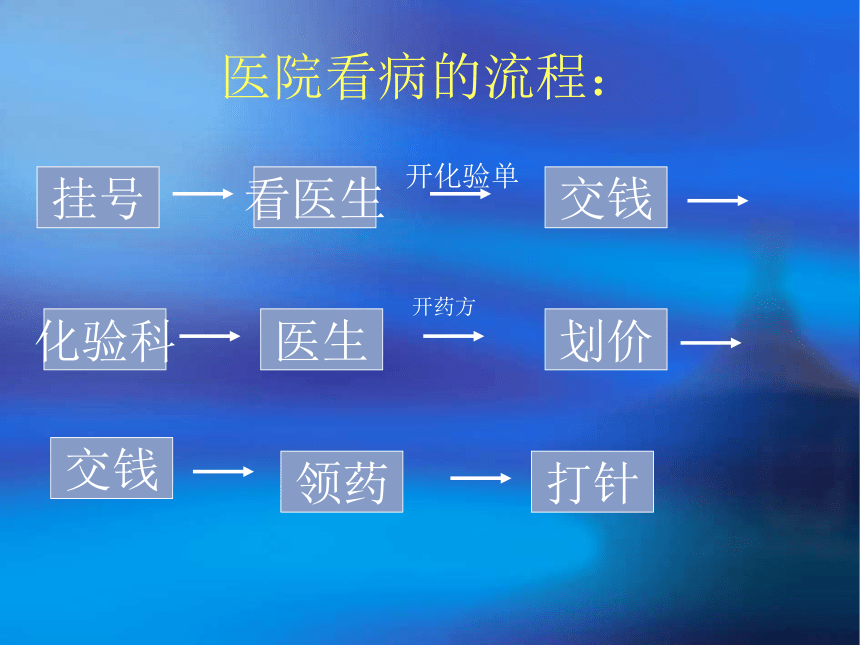 医院看病的流程：

挂号 → 看医生 开化验单 → 交钱 →

化验科 → 医生 开药方 → 划价 →

交钱 → 领药 → 打针